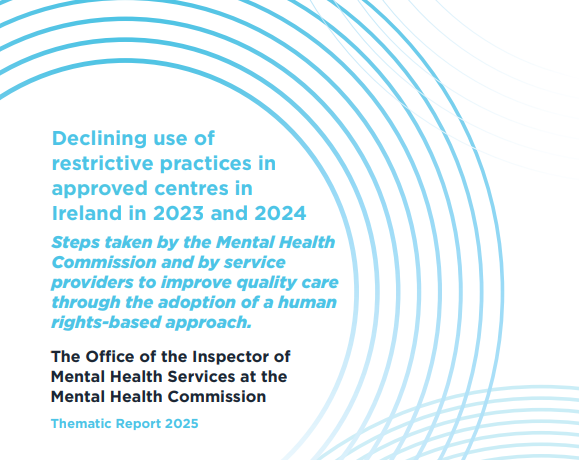 Declining use of restrictive practices in approved centres in Ireland in 2023 and 2024

Steps taken by the Mental Health Commission and by service providers to improve quality care through the adoption of a human rights-based approach.

The Office of the Inspector of Mental Health Services at the Mental Health Commission

Thematic Report 2025